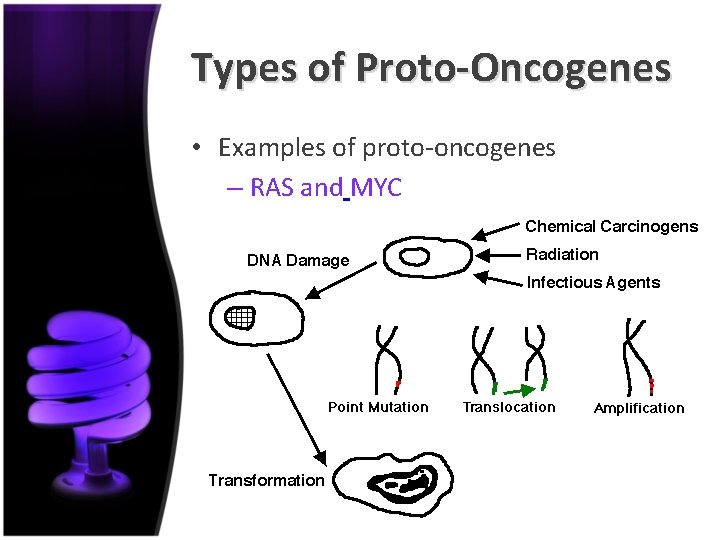 Types of Proto-Oncogenes

• Examples of proto-oncogenes
– RAS and MYC

Chemical Carcinogens
Radiation
Infectious Agents
DNA Damage
Point Mutation
Translocation
Amplification
Transformation